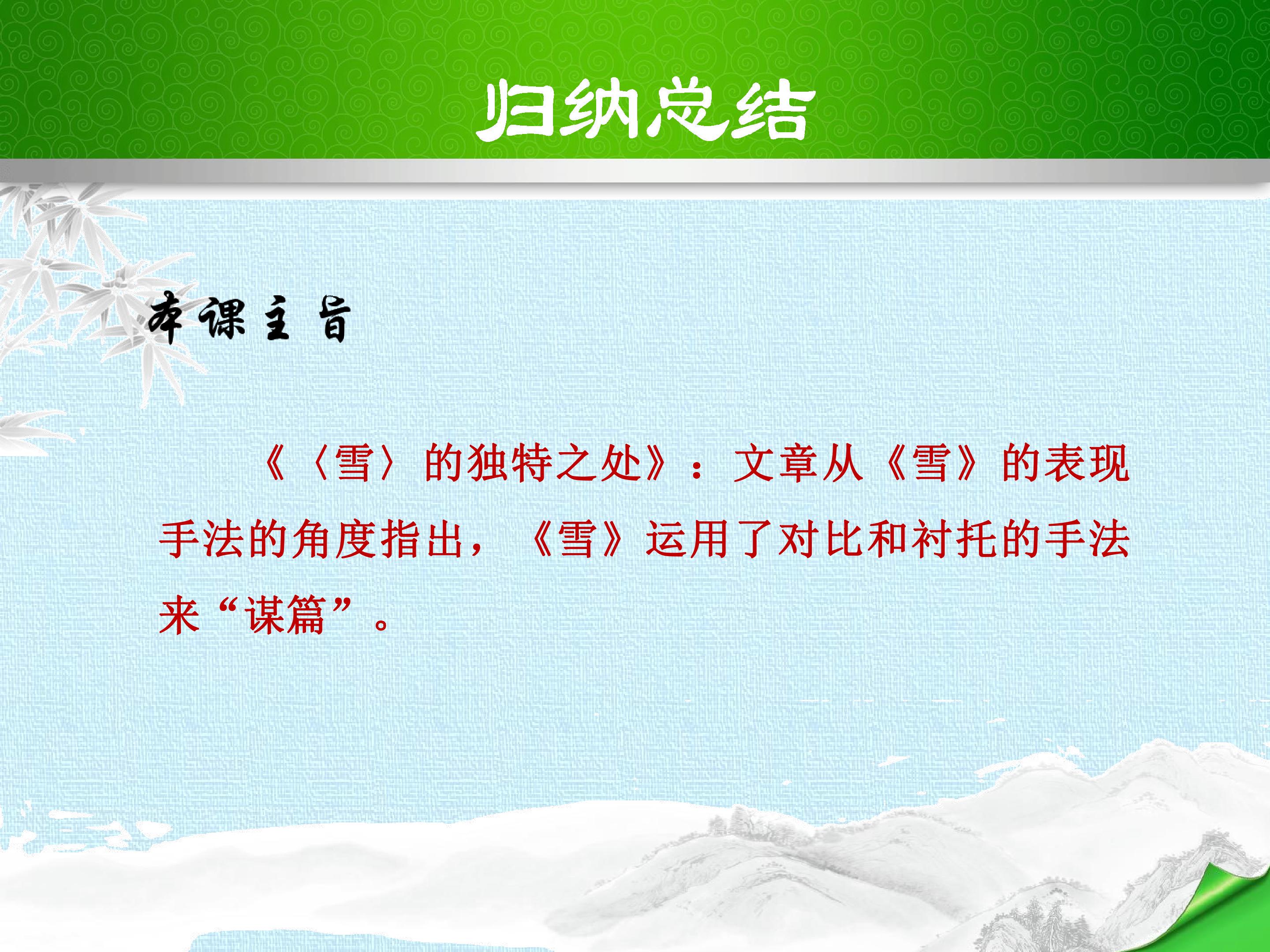 归纳总结

本课主旨

《〈雪〉的独特之处》：文章从《雪》的表现手法的角度指出，《雪》运用了对比和衬托的手法来“谋篇”。